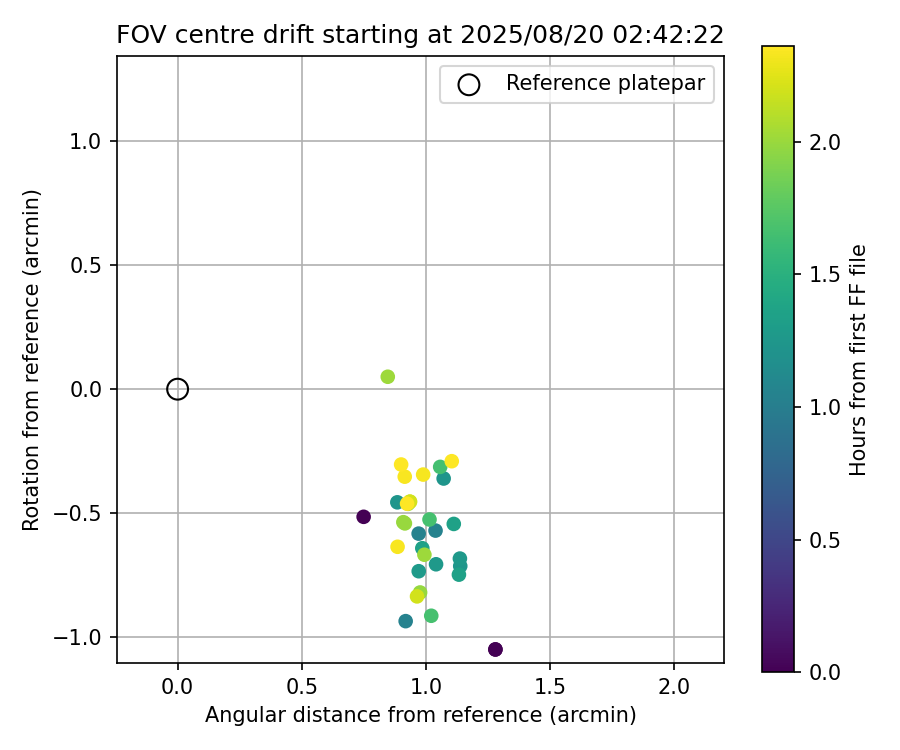 FOV centre drift starting at 2025/08/20 02:42:22

Reference platepar

Rotation from reference (arcmin)

1.0
0.5
0.0
−0.5
−1.0

0.0
0.5
1.0
1.5
2.0

Angular distance from reference (arcmin)

Hours from first FF file

2.0
1.5
1.0
0.5
0.0